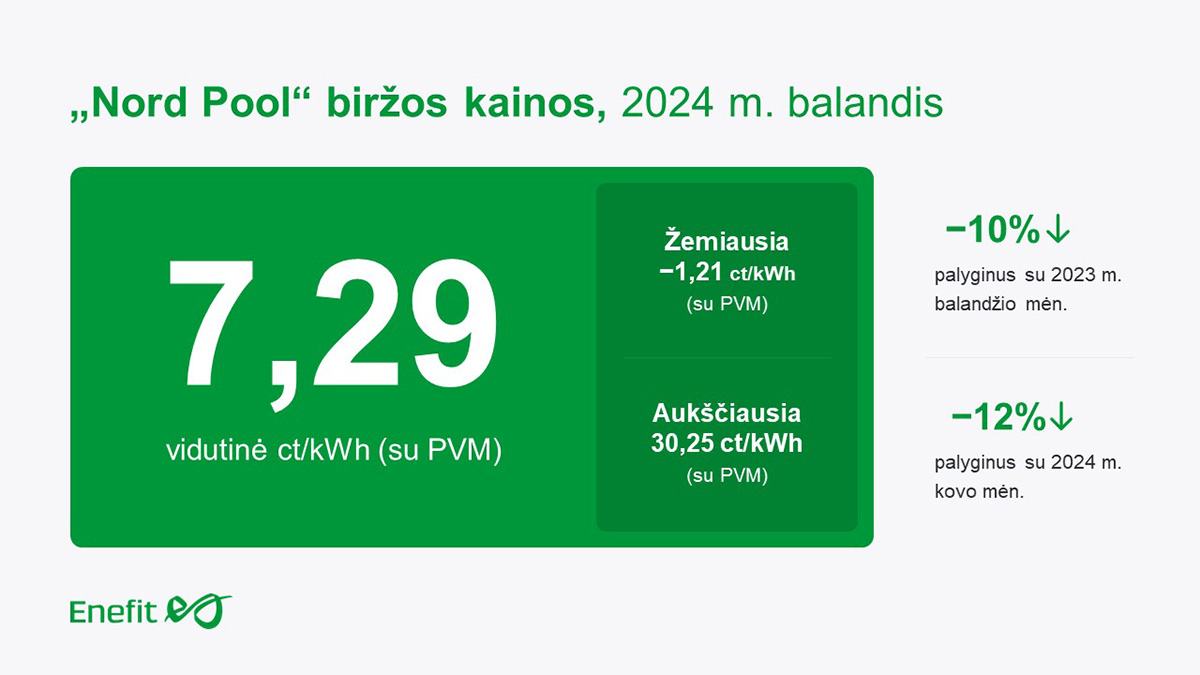 „Nord Pool“ biržos kainos, 2024 m. balandis

7,29

vidutinė ct/kWh (su PVM)

Žemiausia
−1,21 ct/kWh
(su PVM)

Aukščiausia
30,25 ct/kWh
(su PVM)

−10%↓
palyginus su 2023 m. balandžio mėn.

−12%↓
palyginus su 2024 m. kovo mėn.

Enefit